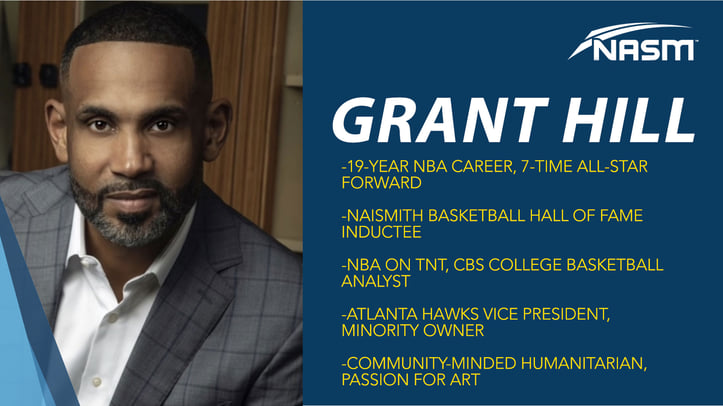 NASM

GRANT HILL

-19-YEAR NBA CAREER, 7-TIME ALL-STAR FORWARD

-NAISMITH BASKETBALL HALL OF FAME INDUCTEE

-NBA ON TNT, CBS COLLEGE BASKETBALL ANALYST

-ATLANTA HAWKS VICE PRESIDENT, MINORITY OWNER

-COMMUNITY-MINDED HUMANITARIAN, PASSION FOR ART